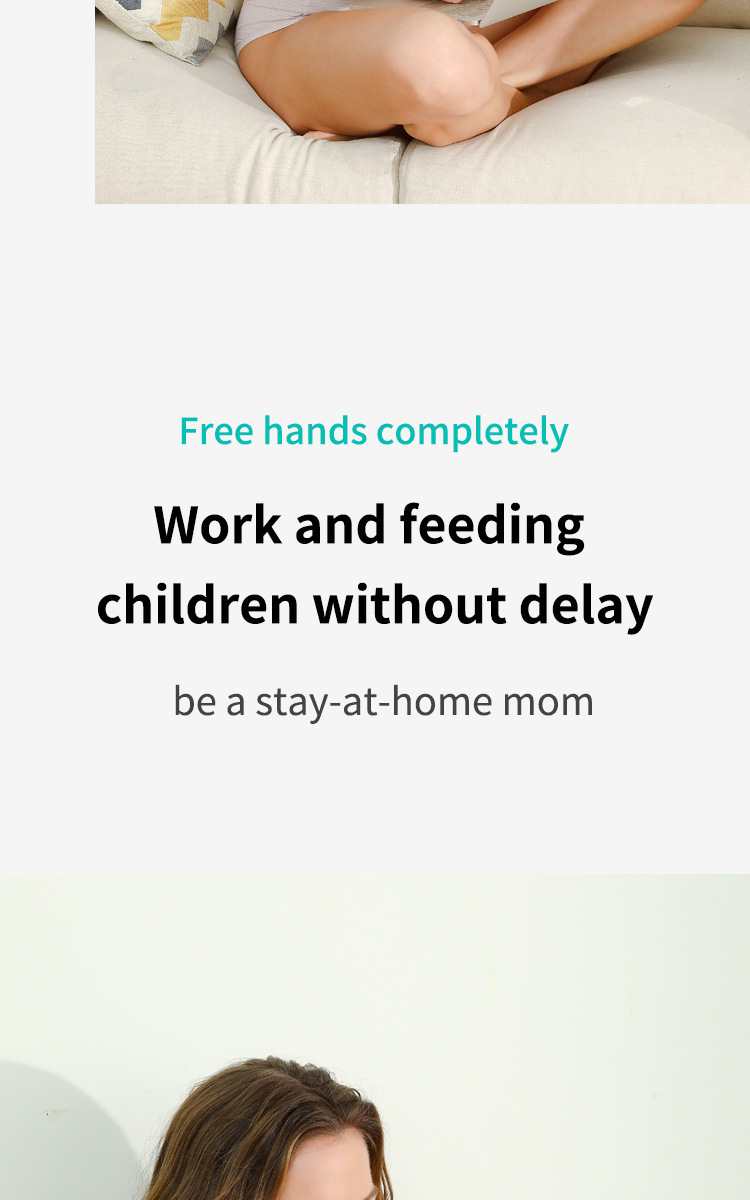 Free hands completely

Work and feeding children without delay

be a stay-at-home mom